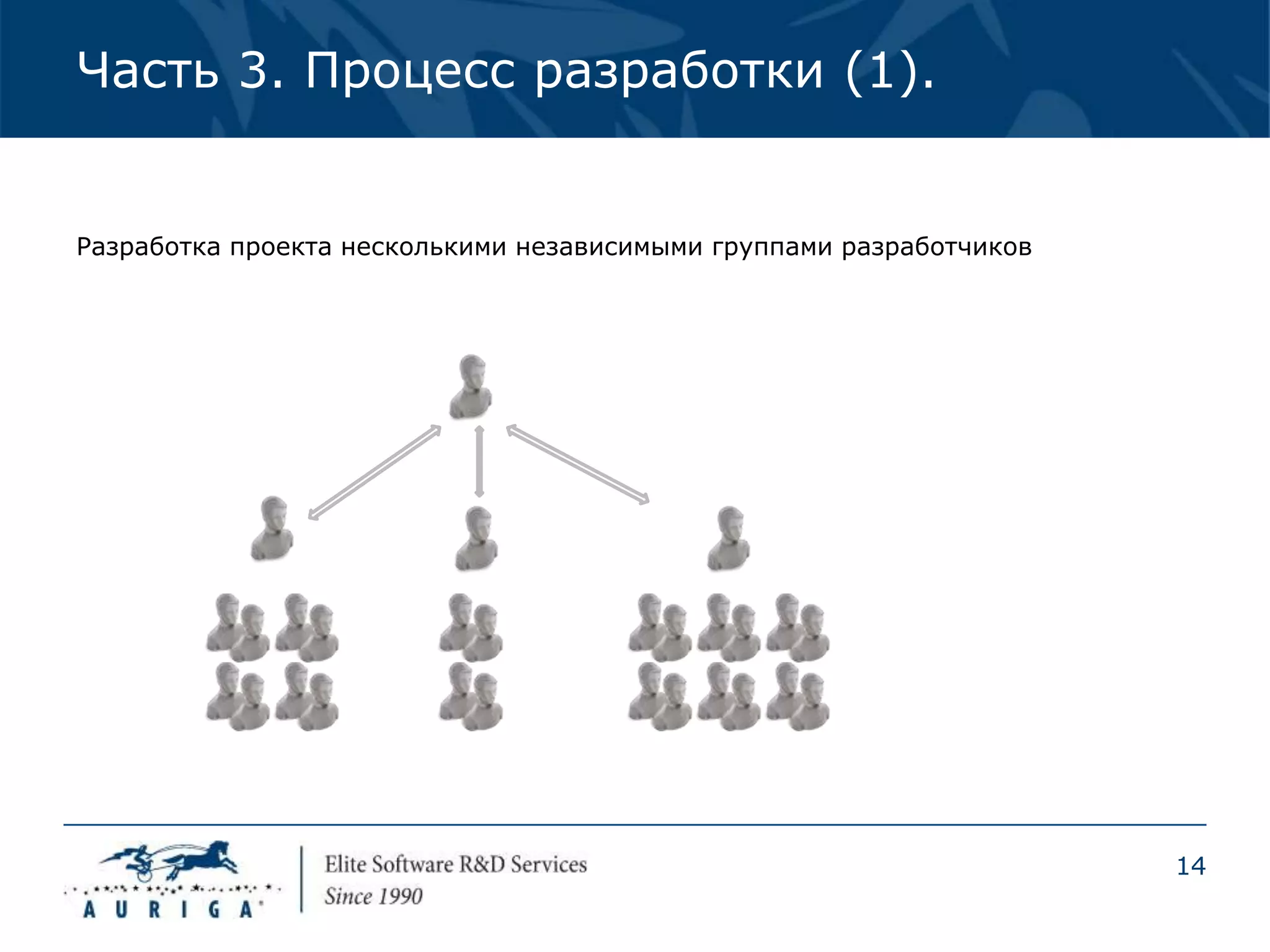 Часть 3. Процесс разработки (1).

Разработка проекта несколькими независимыми группами разработчиков

AURIGA

Elite Software R&D Services
Since 1990

14